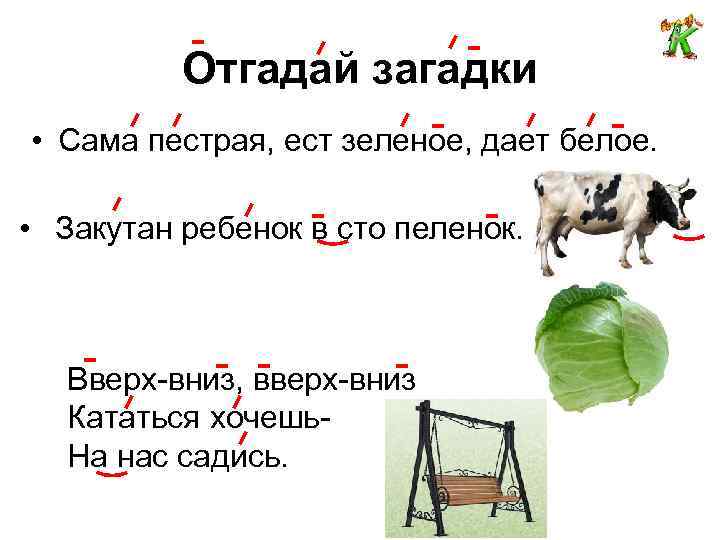 Отгадай загадки

• Сама пестрая, ест зеленое, дает белое.

• Закутан ребенок в сто пеленок.

Вверх-вниз, вверх-вниз
Кататься хочешь-
На нас садись.